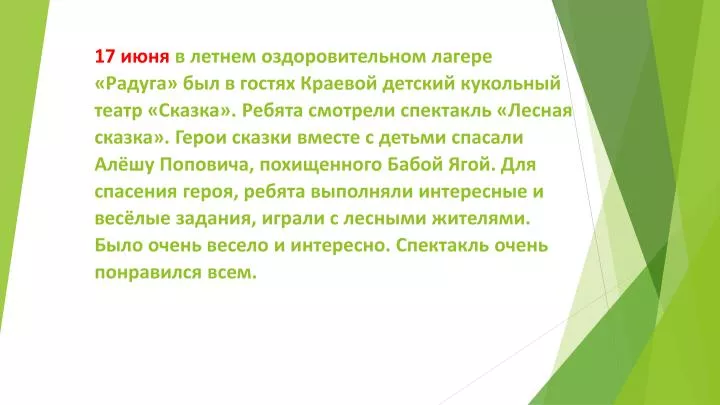 17 июня в летнем оздоровительном лагере «Радуга» был в гостях Краевой детский кукольный театр «Сказка». Ребята смотрели спектакль «Лесная сказка». Герои сказки вместе с детьми спасали Алёшу Поповича, похищенного Бабой Ягой. Для спасения героя, ребята выполняли интересные и весёлые задания, играли с лесными жителями. Было очень весело и интересно. Спектакль очень понравился всем.